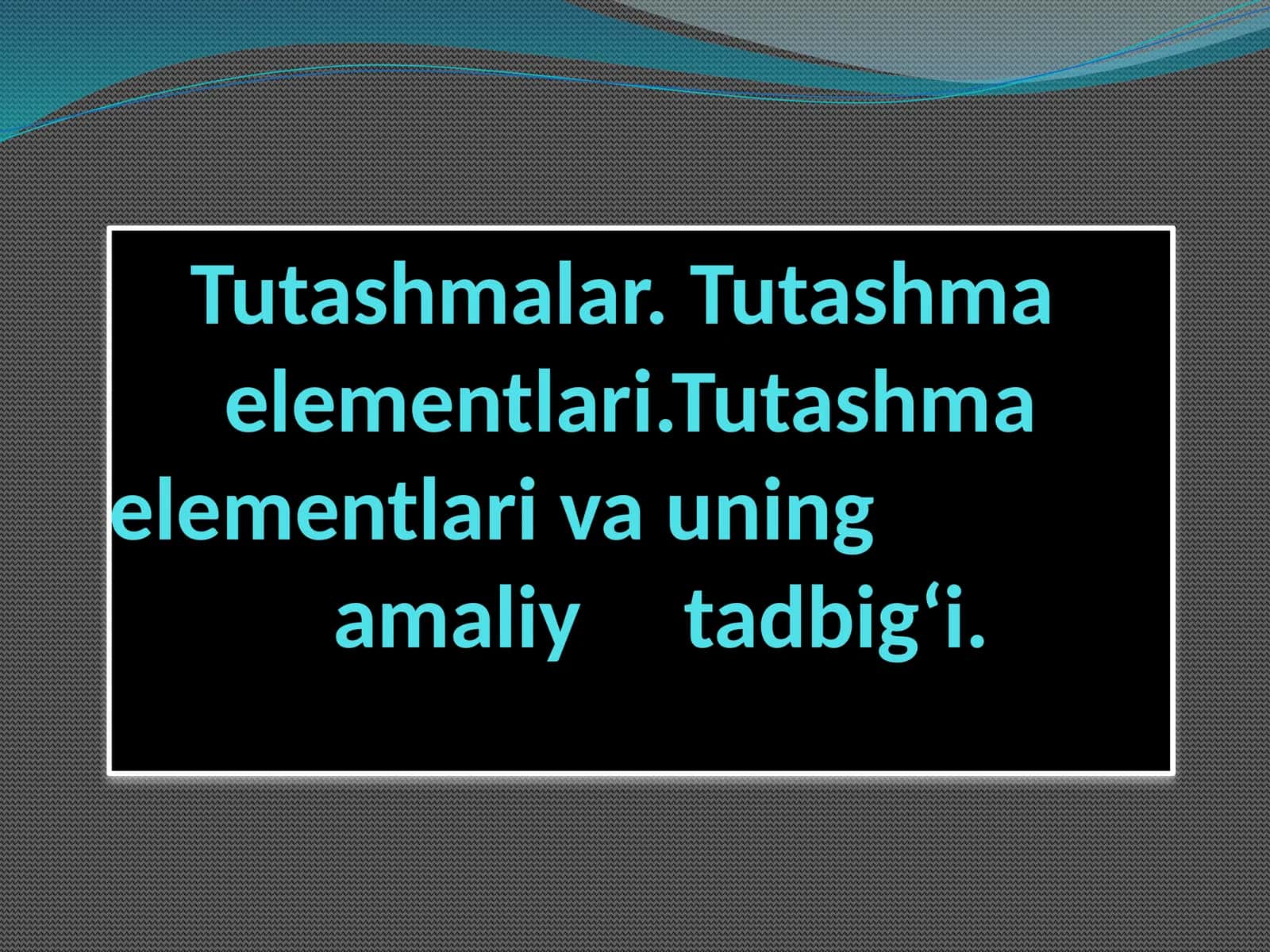 Tutashmalar. Tutashma elementlari.Tutashma elementlari va uning amaliy tadbig‘i.